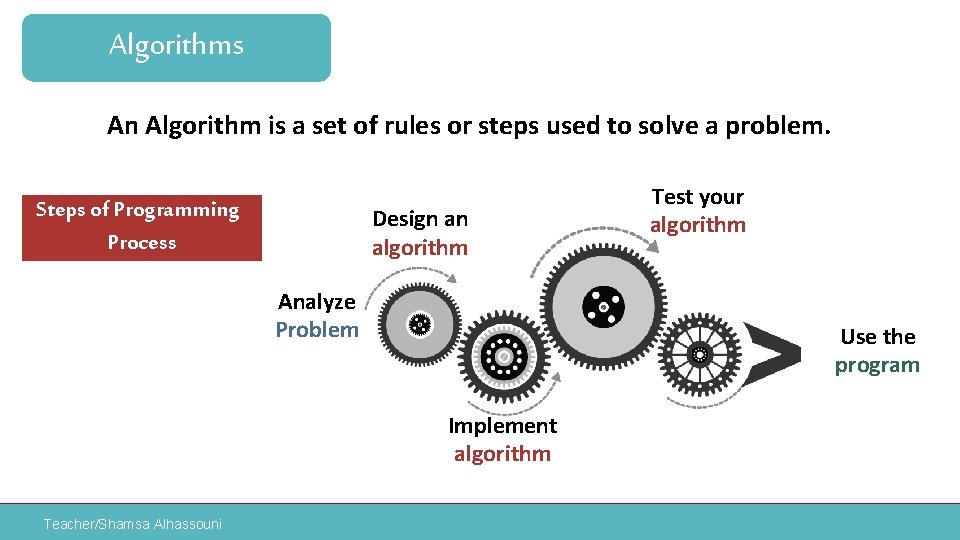 Algorithms

An Algorithm is a set of rules or steps used to solve a problem.

Steps of Programming Process

Analyze Problem

Design an algorithm

Implement algorithm

Test your algorithm

Use the program

Teacher/Shamsa Alhassouni